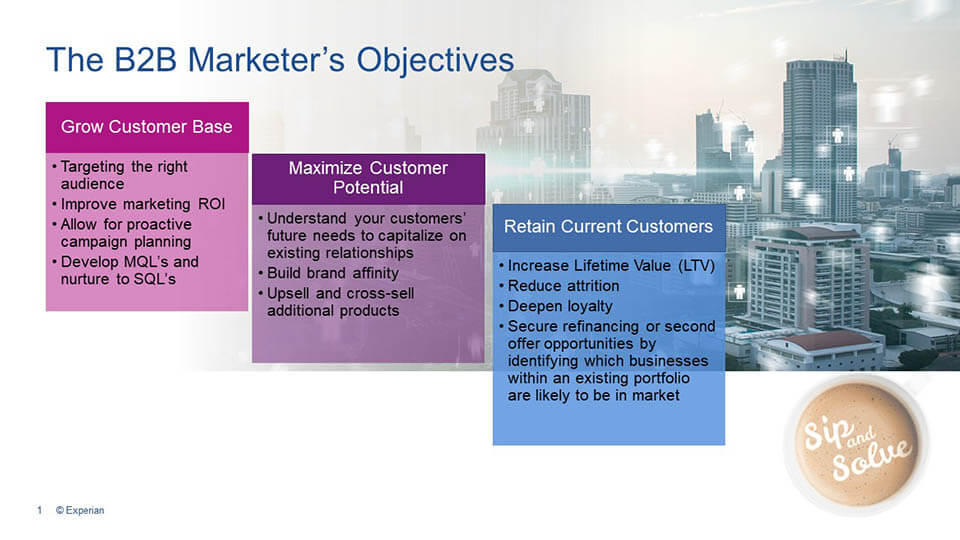 The B2B Marketer's Objectives

Grow Customer Base

• Targeting the right audience
• Improve marketing ROI
• Allow for proactive campaign planning
• Develop MQL's and nurture to SQL's

Maximize Customer Potential

• Understand your customers' future needs to capitalize on existing relationships
• Build brand affinity
• Upsell and cross-sell additional products

Retain Current Customers

• Increase Lifetime Value (LTV)
• Reduce attrition
• Deepen loyalty
• Secure refinancing or second offer opportunities by identifying which businesses within an existing portfolio are likely to be in market

Sip and Solve

1 © Experian